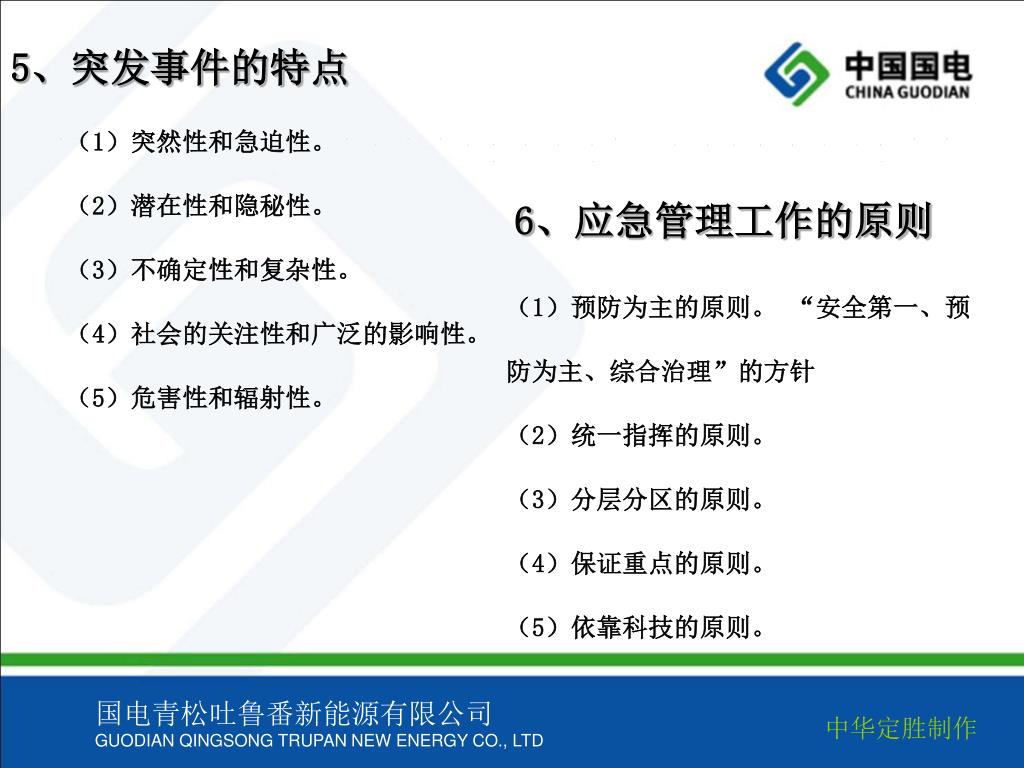 5、突发事件的特点

中国国电
CHINA GUODIAN

（1）突然性和急迫性。

（2）潜在性和隐秘性。

（3）不确定性和复杂性。

（4）社会的关注性和广泛的影响性。

（5）危害性和辐射性。

6、应急管理工作的原则

（1）预防为主的原则。 “安全第一、预防为主、综合治理”的方针

（2）统一指挥的原则。

（3）分层分区的原则。

（4）保证重点的原则。

（5）依靠科技的原则。

国电青松吐鲁番新能源有限公司
GUODIAN QINGSONG TRUPAN NEW ENERGY CO., LTD

中华定胜制作